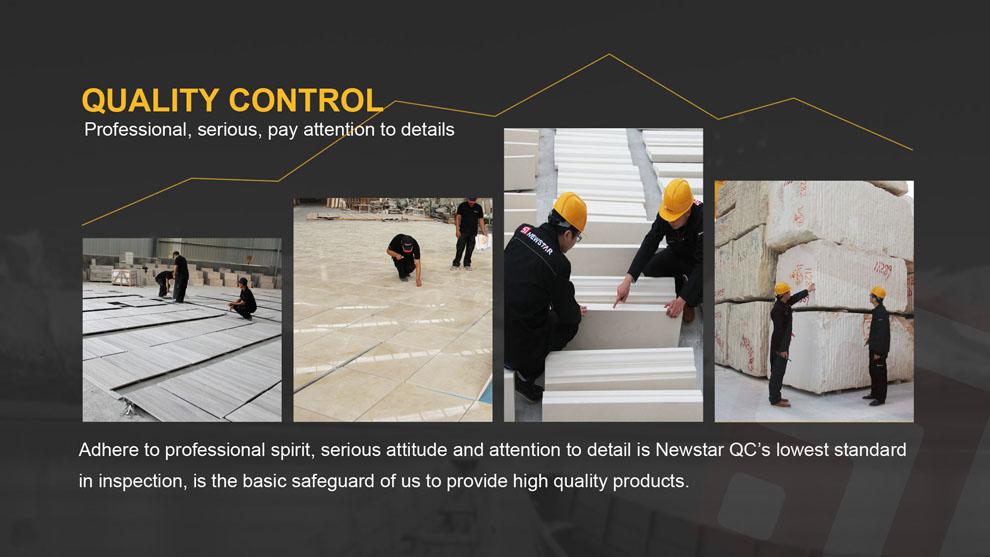 QUALITY CONTROL
Professional, serious, pay attention to details

NEWSTAR

Adhere to professional spirit, serious attitude and attention to detail is Newstar QC's lowest standard in inspection, is the basic safeguard of us to provide high quality products.